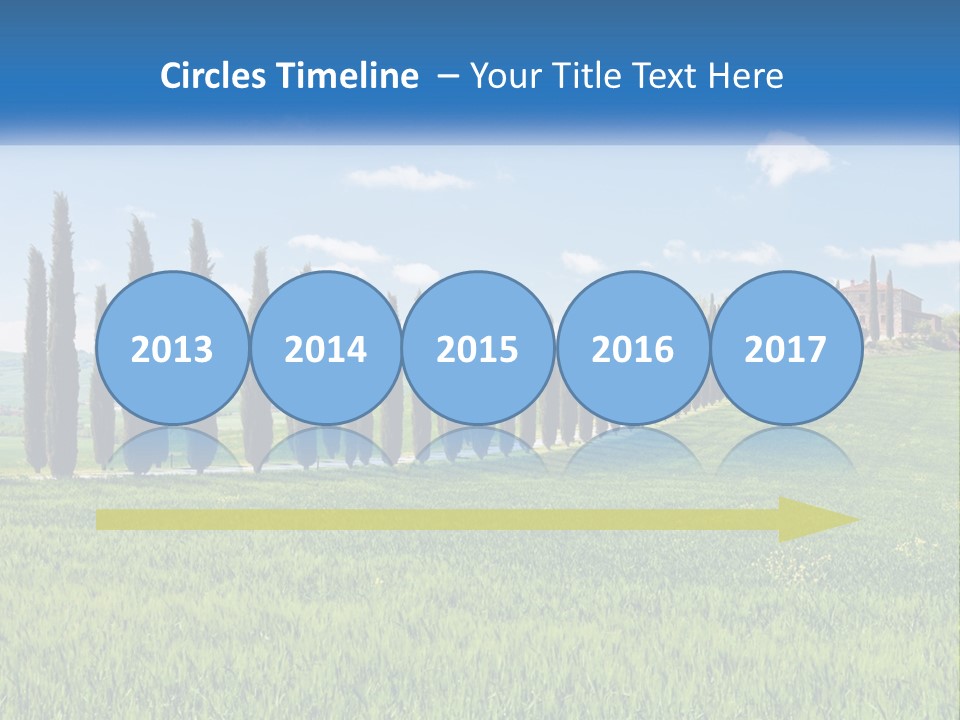 Circles Timeline – Your Title Text Here

2013

2014

2015

2016

2017